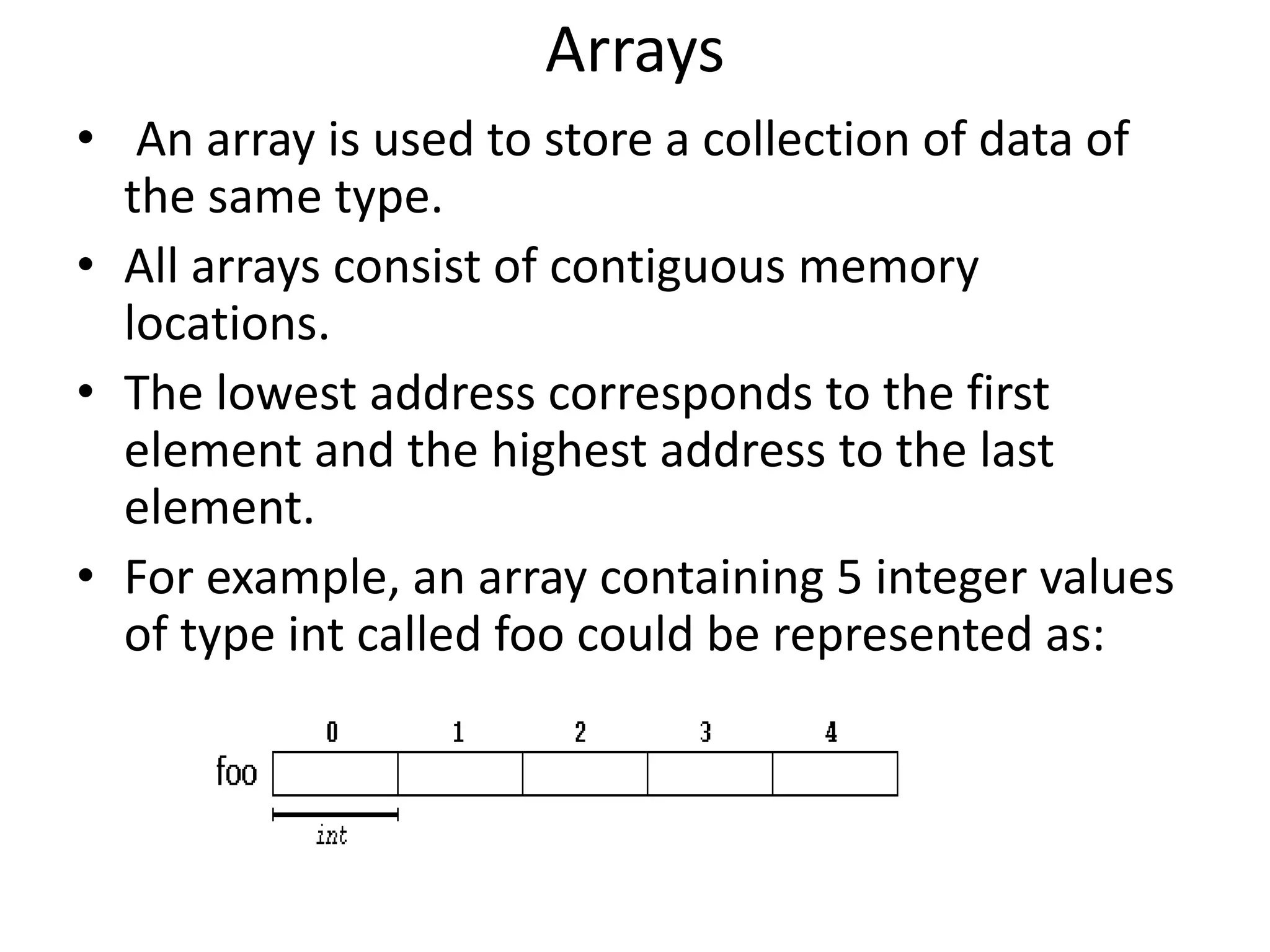 Arrays

• An array is used to store a collection of data of the same type.
• All arrays consist of contiguous memory locations.
• The lowest address corresponds to the first element and the highest address to the last element.
• For example, an array containing 5 integer values of type int called foo could be represented as:

0 1 2 3 4
foo
int